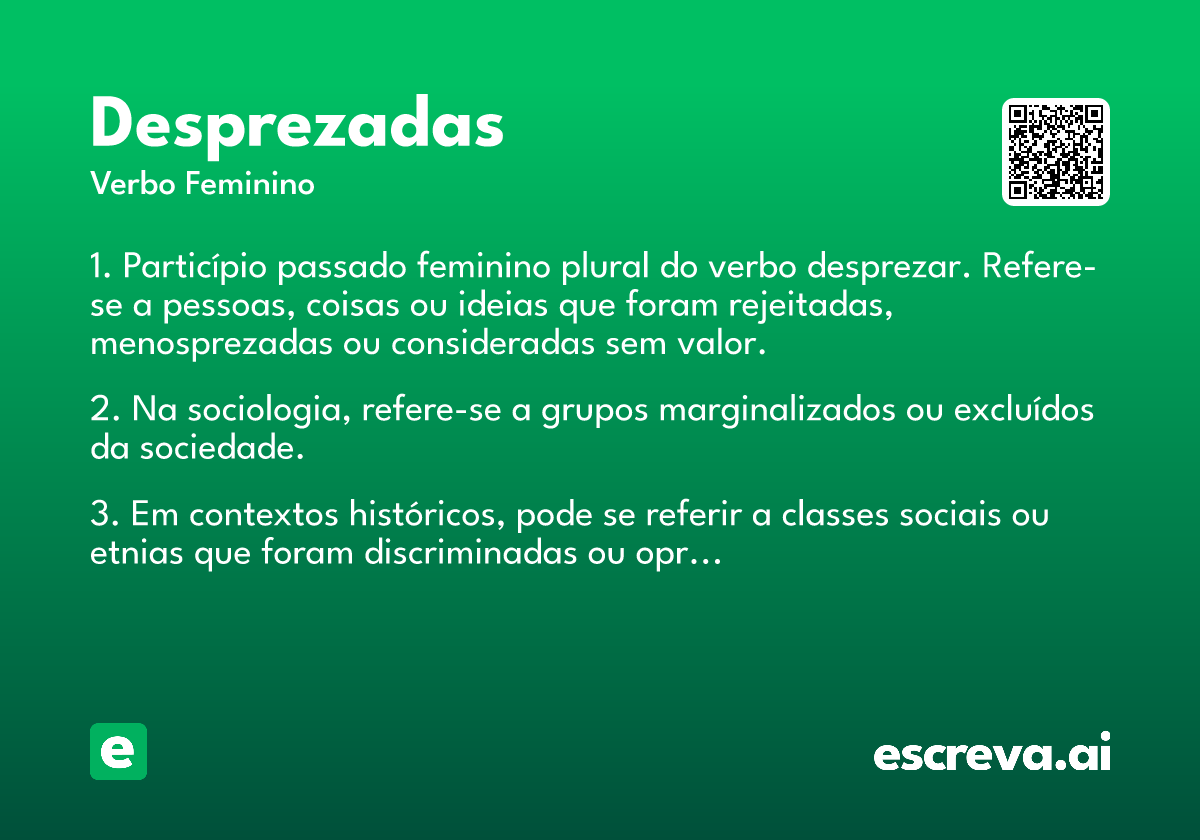 Desprezadas
Verbo Feminino

1. Particípio passado feminino plural do verbo desprezar. Refere-se a pessoas, coisas ou ideias que foram rejeitadas, menosprezadas ou consideradas sem valor.

2. Na sociologia, refere-se a grupos marginalizados ou excluídos da sociedade.

3. Em contextos históricos, pode se referir a classes sociais ou etnias que foram discriminadas ou opr...

e

escreva.ai